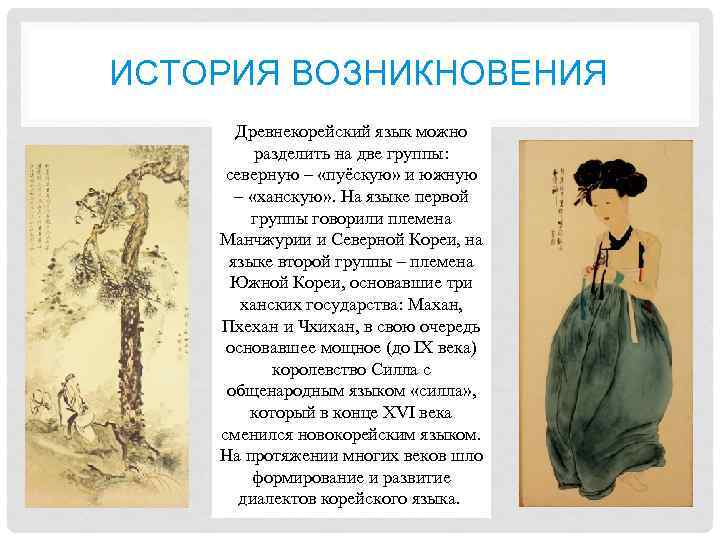 ИСТОРИЯ ВОЗНИКНОВЕНИЯ

Древнекорейский язык можно разделить на две группы: северную – «пуёскую» и южную – «ханскую». На языке первой группы говорили племена Манчжурии и Северной Кореи, на языке второй группы – племена Южной Кореи, основавшие три ханских государства: Махан, Пхехан и Чхихан, в свою очередь основавшее мощное (до IX века) королевство Силла с общенародным языком «силла», который в конце XVI века сменился новокорейским языком. На протяжении многих веков шло формирование и развитие диалектов корейского языка.